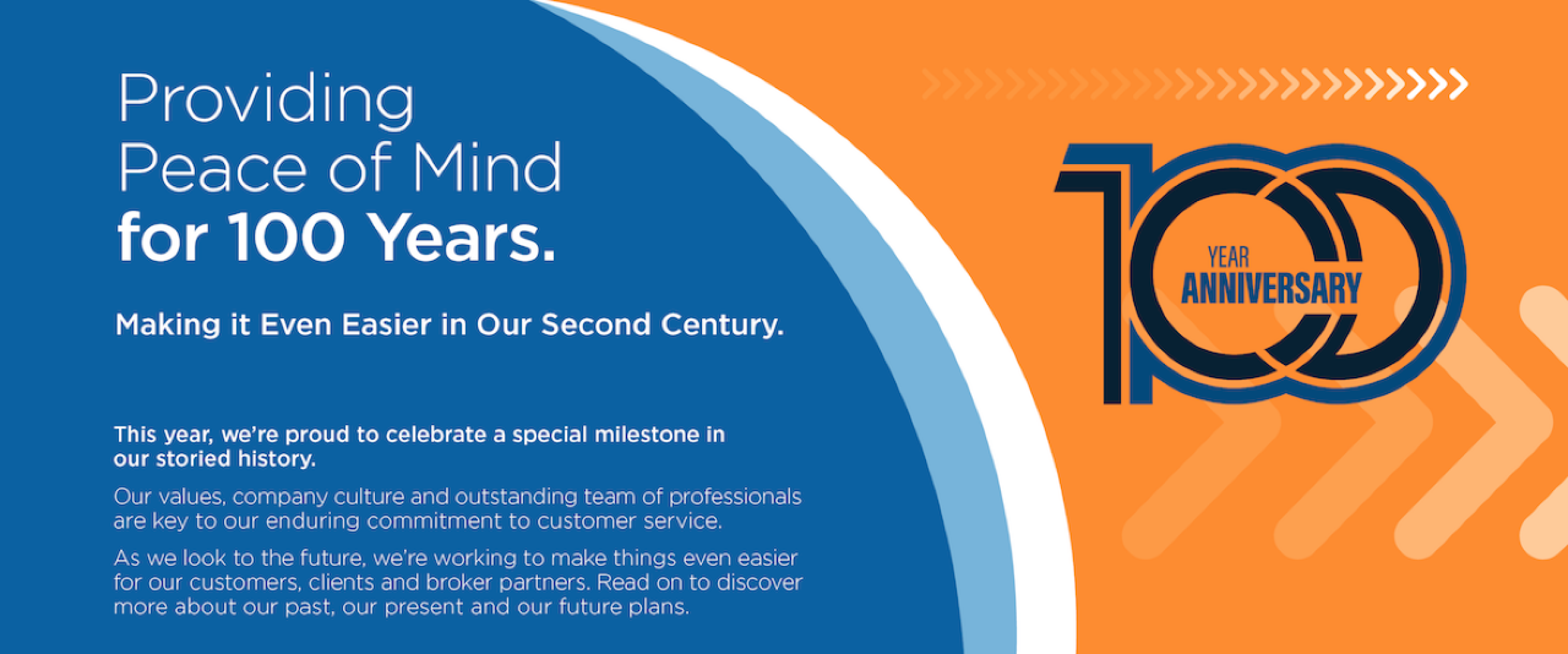 Providing Peace of Mind for 100 Years.

Making it Even Easier in Our Second Century.

This year, we're proud to celebrate a special milestone in our storied history.

Our values, company culture and outstanding team of professionals are key to our enduring commitment to customer service.

As we look to the future, we're working to make things even easier for our customers, clients and broker partners. Read on to discover more about our past, our present and our future plans.

100
YEAR
ANNIVERSARY